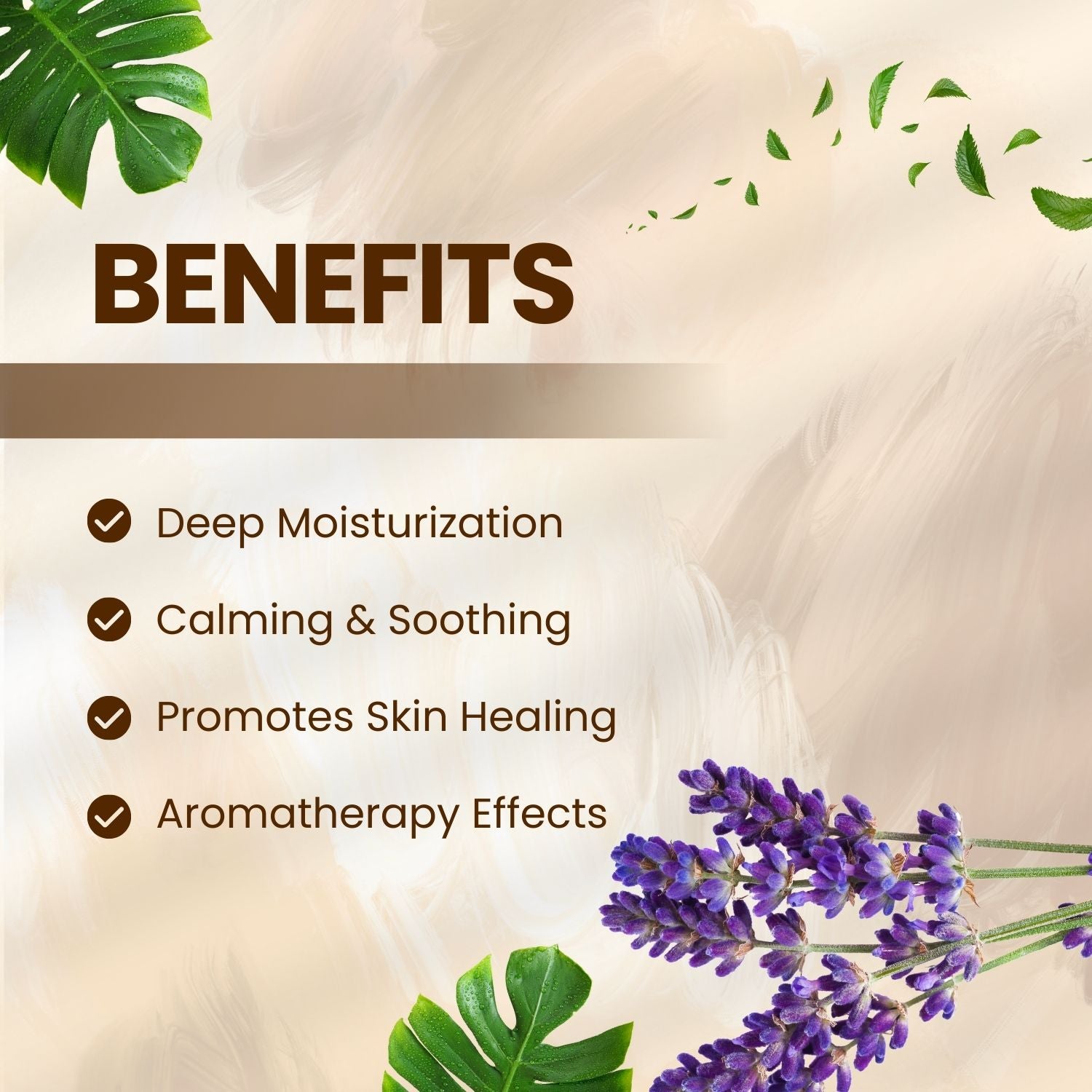 BENEFITS

Deep Moisturization

Calming & Soothing

Promotes Skin Healing

Aromatherapy Effects